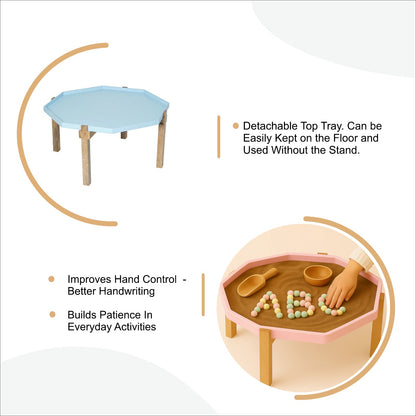 Detachable Top Tray. Can be Easily Kept on the Floor and Used Without the Stand.

Improves Hand Control - Better Handwriting

Builds Patience In Everyday Activities

ABC